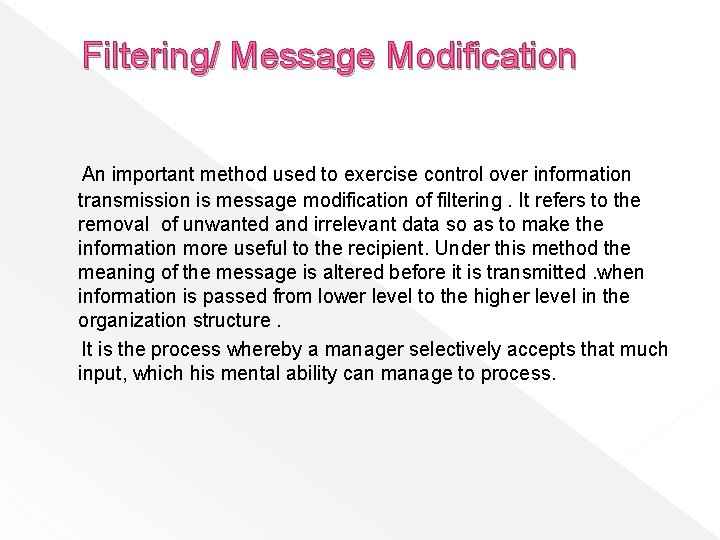 Filtering/ Message Modification

An important method used to exercise control over information transmission is message modification of filtering . It refers to the removal of unwanted and irrelevant data so as to make the information more useful to the recipient. Under this method the meaning of the message is altered before it is transmitted .when information is passed from lower level to the higher level in the organization structure .

It is the process whereby a manager selectively accepts that much input, which his mental ability can manage to process.